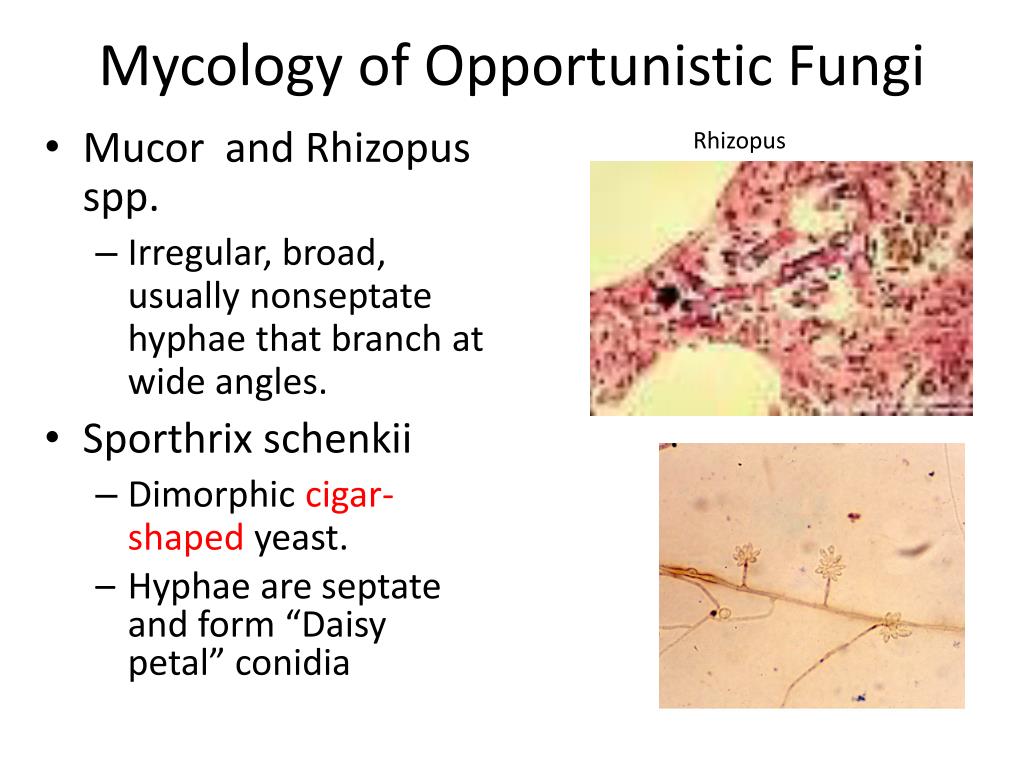 Mycology of Opportunistic Fungi

• Mucor and Rhizopus spp.
– Irregular, broad, usually nonseptate hyphae that branch at wide angles.
• Sporthrix schenkii
– Dimorphic cigar-shaped yeast.
– Hyphae are septate and form “Daisy petal” conidia

Rhizopus